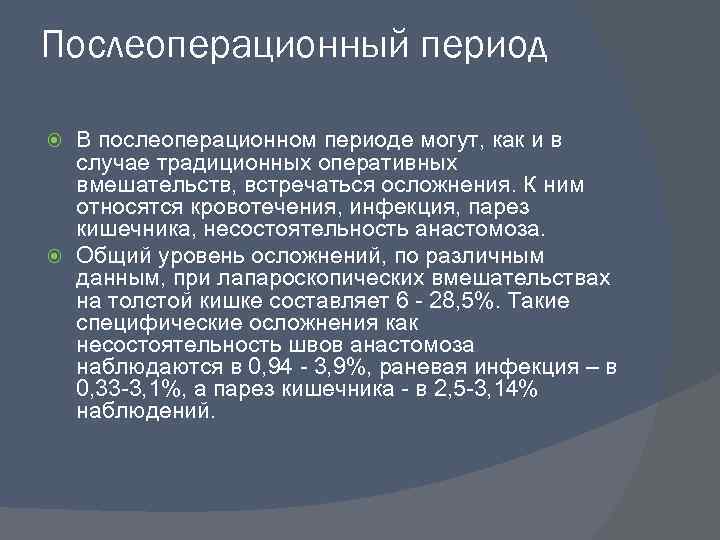 Послеоперационный период

В послеоперационном периоде могут, как и в случае традиционных оперативных вмешательств, встречаться осложнения. К ним относятся кровотечения, инфекция, парез кишечника, несостоятельность анастомоза.

Общий уровень осложнений, по различным данным, при лапароскопических вмешательствах на толстой кишке составляет 6 - 28,5%. Такие специфические осложнения как несостоятельность швов анастомоза наблюдаются в 0,94 - 3,9%, раневая инфекция – в 0,33-3,1%, а парез кишечника - в 2,5-3,14% наблюдений.